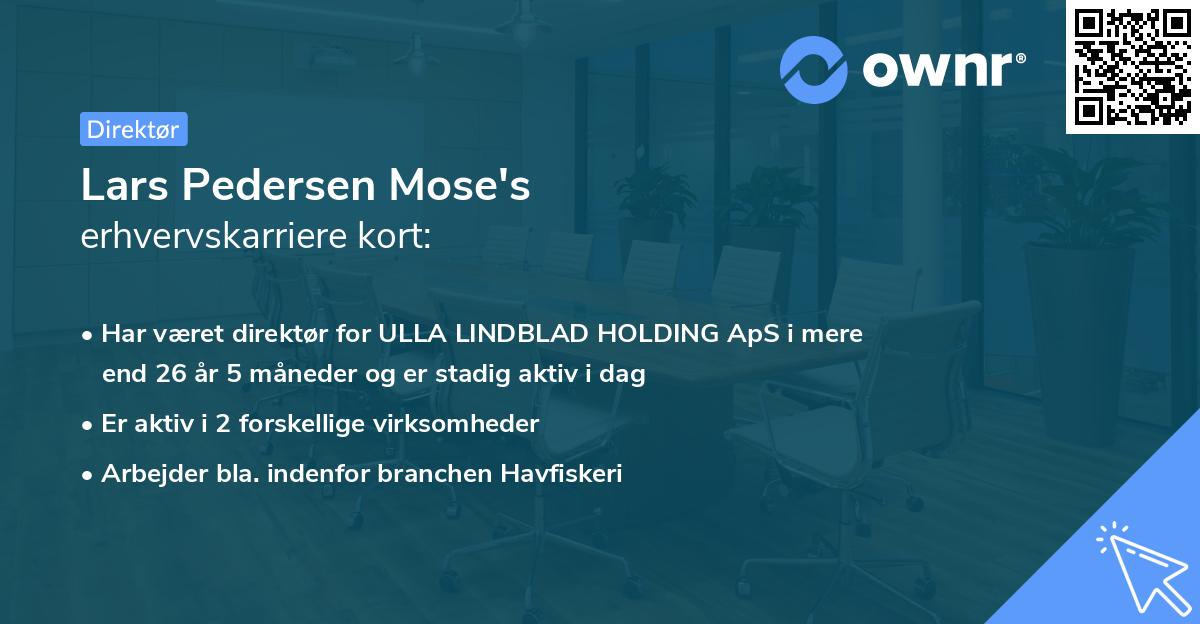 ownr®

Direktør

Lars Pedersen Mose's
erhvervskarriere kort:

• Har været direktør for ULLA LINDBLAD HOLDING ApS i mere end 26 år 5 måneder og er stadig aktiv i dag
• Er aktiv i 2 forskellige virksomheder
• Arbejder bla. indenfor branchen Havfiskeri